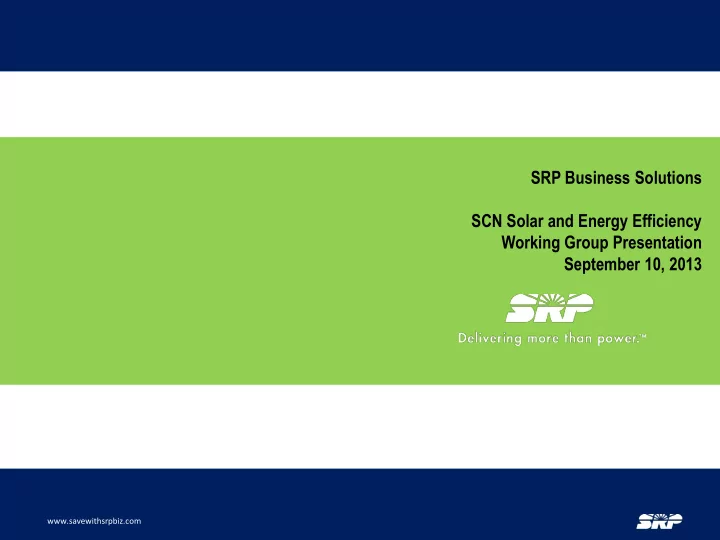 SRP Business Solutions

SCN Solar and Energy Efficiency Working Group Presentation September 10, 2013

SRP

Delivering more than power.™

www.savewithsrpbiz.com

SRP